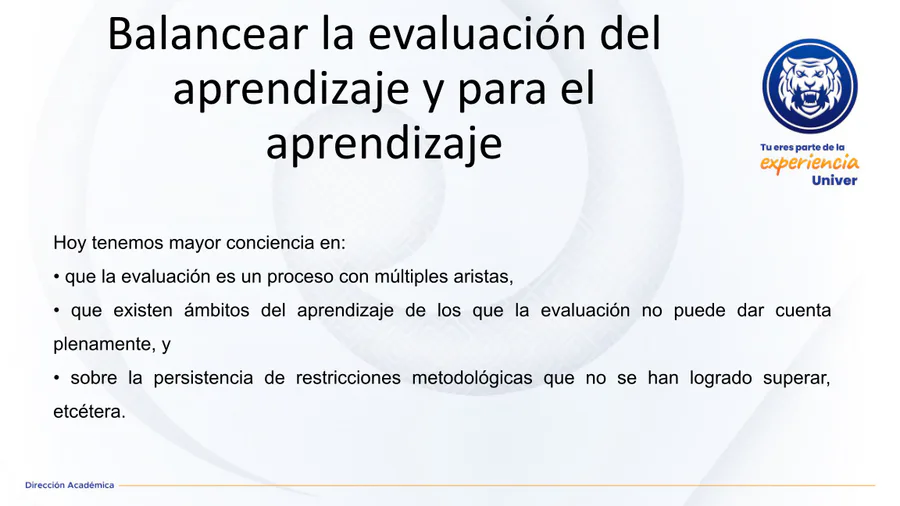 Balancear la evaluación del aprendizaje y para el aprendizaje

Tu eres parte de la experiencia Univer

Hoy tenemos mayor conciencia en:

• que la evaluación es un proceso con múltiples aristas,

• que existen ámbitos del aprendizaje de los que la evaluación no puede dar cuenta plenamente, y

• sobre la persistencia de restricciones metodológicas que no se han logrado superar, etcétera.

Dirección Académica